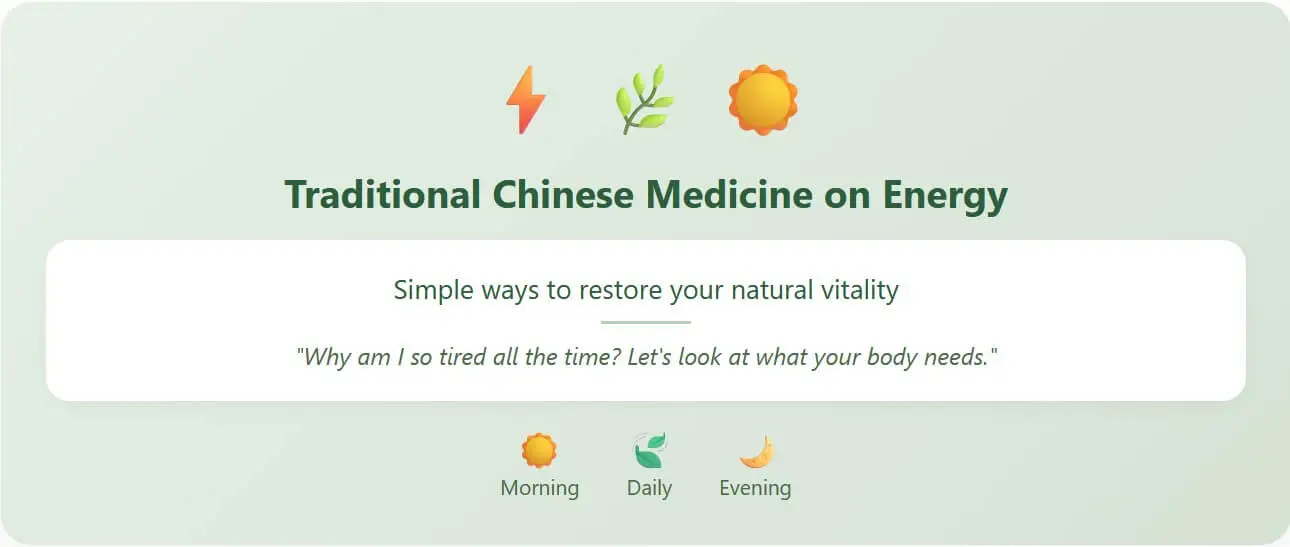 Traditional Chinese Medicine on Energy

Simple ways to restore your natural vitality

"Why am I so tired all the time? Let's look at what your body needs."

Morning Daily Evening